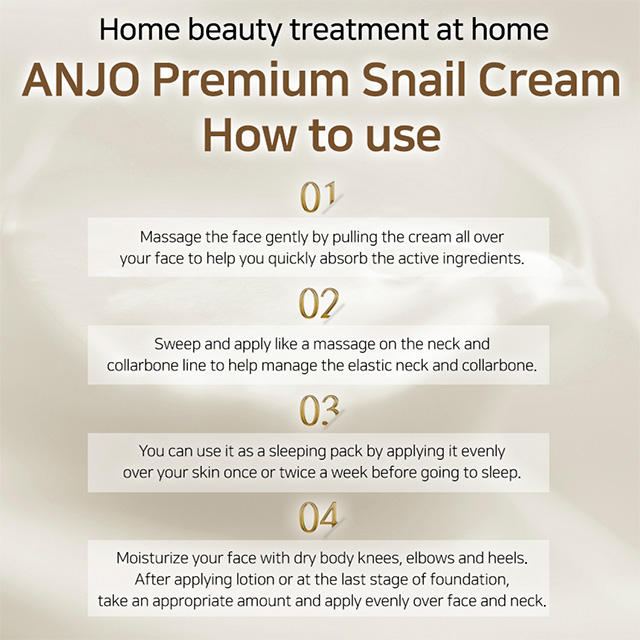 Home beauty treatment at home
ANJO Premium Snail Cream
How to use

01

Massage the face gently by pulling the cream all over your face to help you quickly absorb the active ingredients.

02

Sweep and apply like a massage on the neck and collarbone line to help manage the elastic neck and collarbone.

03

You can use it as a sleeping pack by applying it evenly over your skin once or twice a week before going to sleep.

04

Moisturize your face with dry body knees, elbows and heels. After applying lotion or at the last stage of foundation, take an appropriate amount and apply evenly over face and neck.